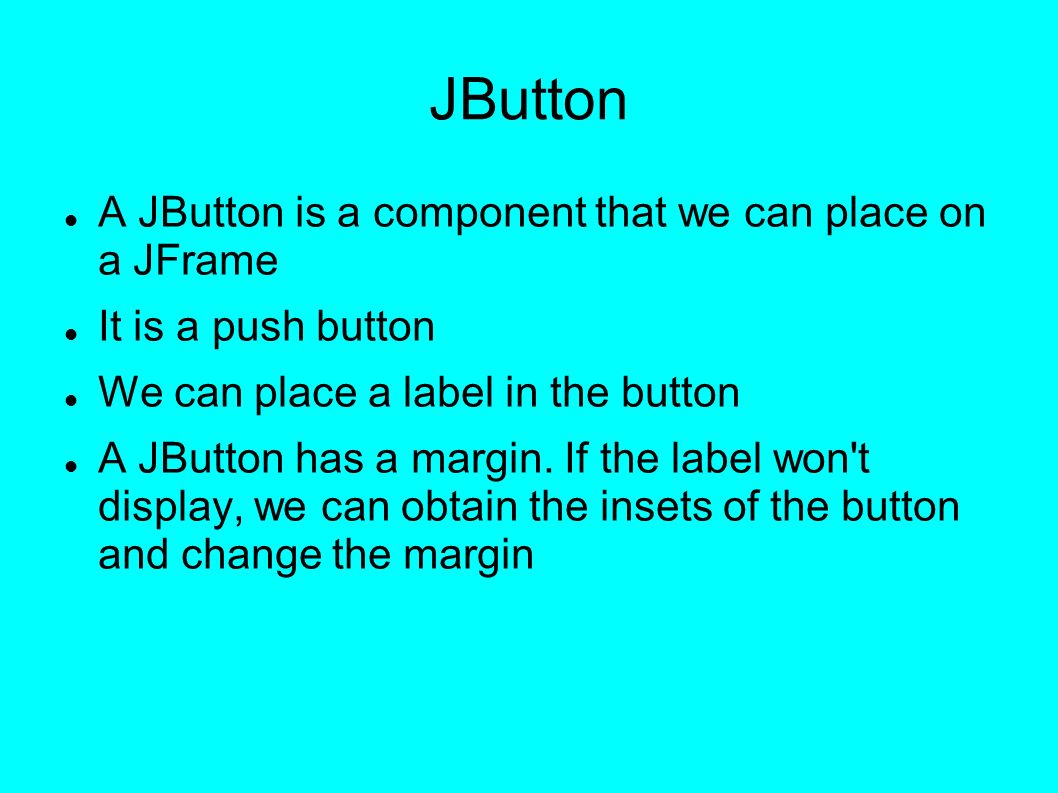 JButton

- A JButton is a component that we can place on a JFrame
- It is a push button
- We can place a label in the button
- A JButton has a margin. If the label won't display, we can obtain the insets of the button and change the margin